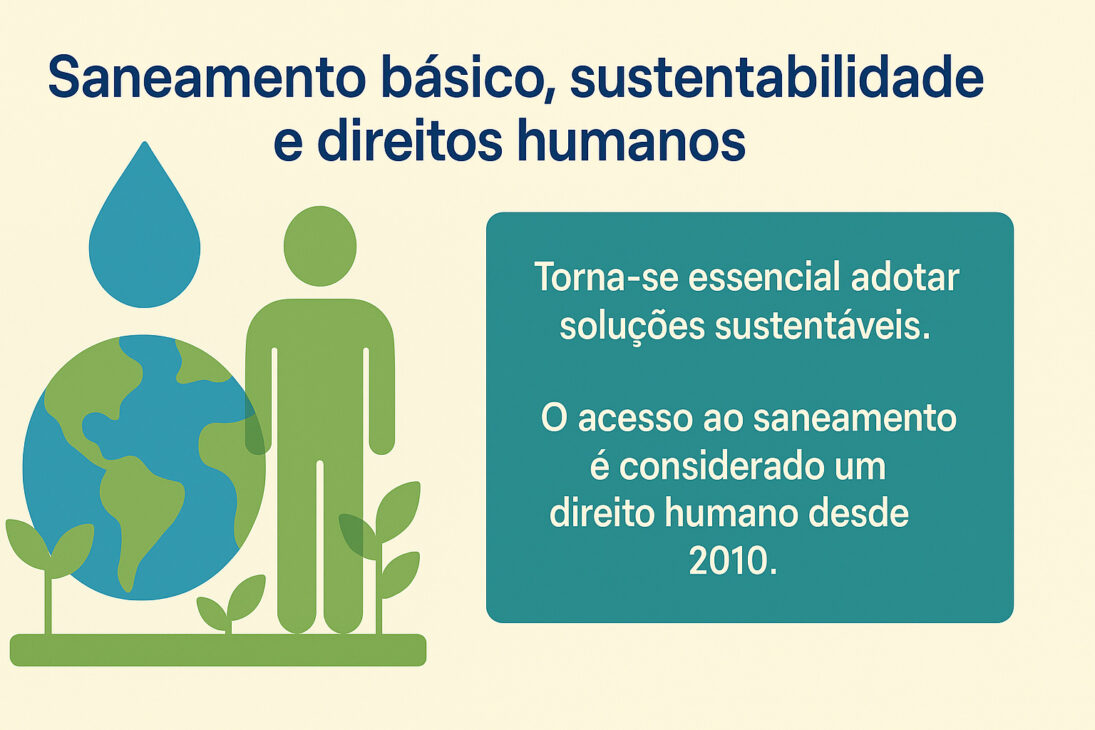 Saneamento básico, sustentabilidade e direitos humanos

Torna-se essencial adotar soluções sustentáveis.

O acesso ao saneamento é considerado um direito humano desde 2010.